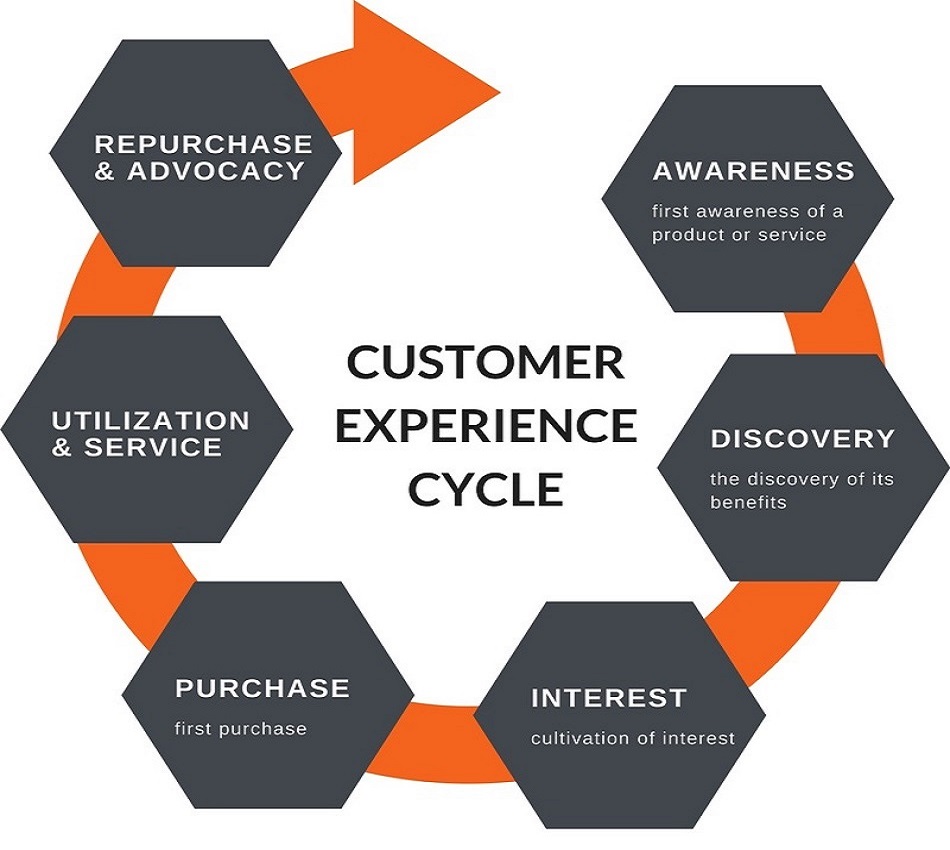 CUSTOMER EXPERIENCE CYCLE

AWARENESS
first awareness of a product or service

DISCOVERY
the discovery of its benefits

INTEREST
cultivation of interest

PURCHASE
first purchase

UTILIZATION & SERVICE

REPURCHASE & ADVOCACY